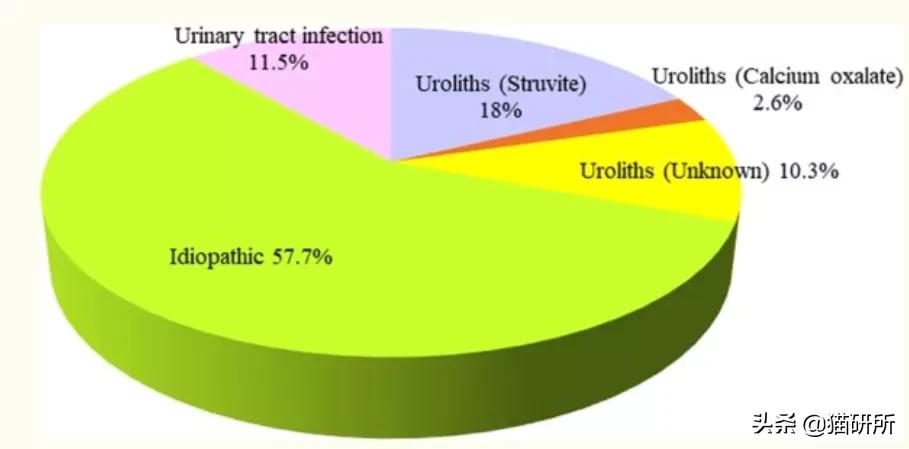 Urinary tract infection 11.5%

Uroliths (Struvite) 18%

Uroliths (Calcium oxalate) 2.6%

Uroliths (Unknown) 10.3%

Idiopathic 57.7%

头条 @猫研所